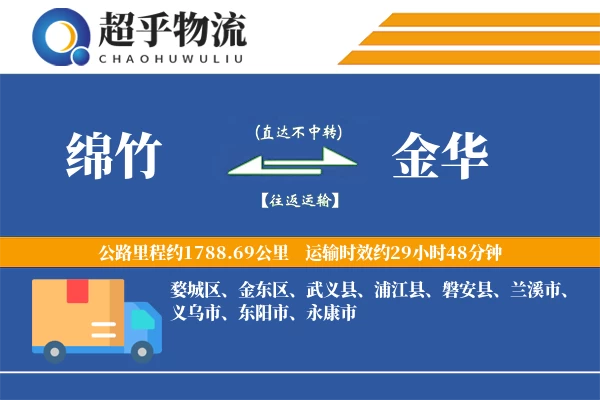 超乎物流
CHAOHUWULIU

绵竹

(直达不中转)

【往返运输】

金华

公路里程约1788.69公里 运输时效约29小时48分钟

婺城区、金东区、武义县、浦江县、磐安县、兰溪市、义乌市、东阳市、永康市